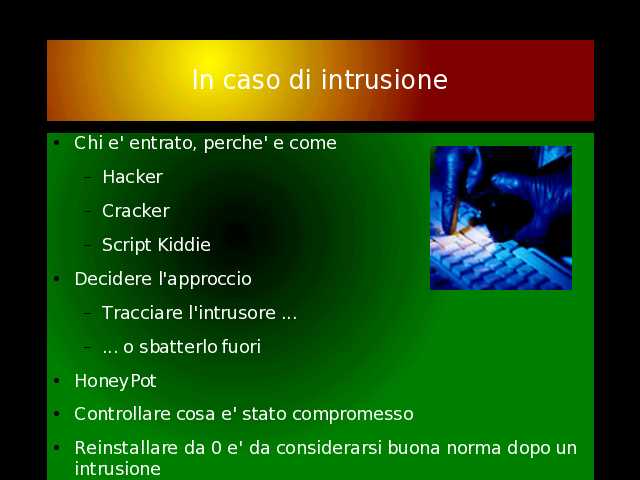 In caso di intrusione

• Chi e' entrato, perche' e come
– Hacker
– Cracker
– Script Kiddie
• Decidere l'approccio
– Tracciare l'intrusore ...
– ... o sbatterlo fuori
• HoneyPot
• Controllare cosa e' stato compromesso
• Reinstallare da 0 e' da considerarsi buona norma dopo un intrusione